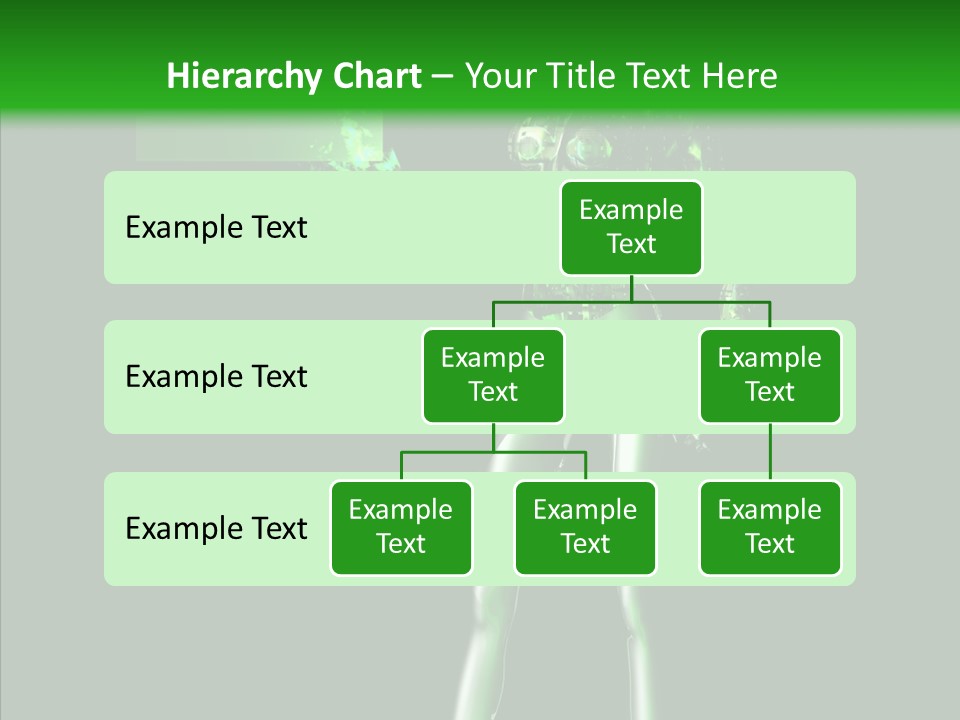 Hierarchy Chart – Your Title Text Here

Example Text

Example Text

Example Text

Example Text

Example Text

Example Text

Example Text

Example Text

Example Text